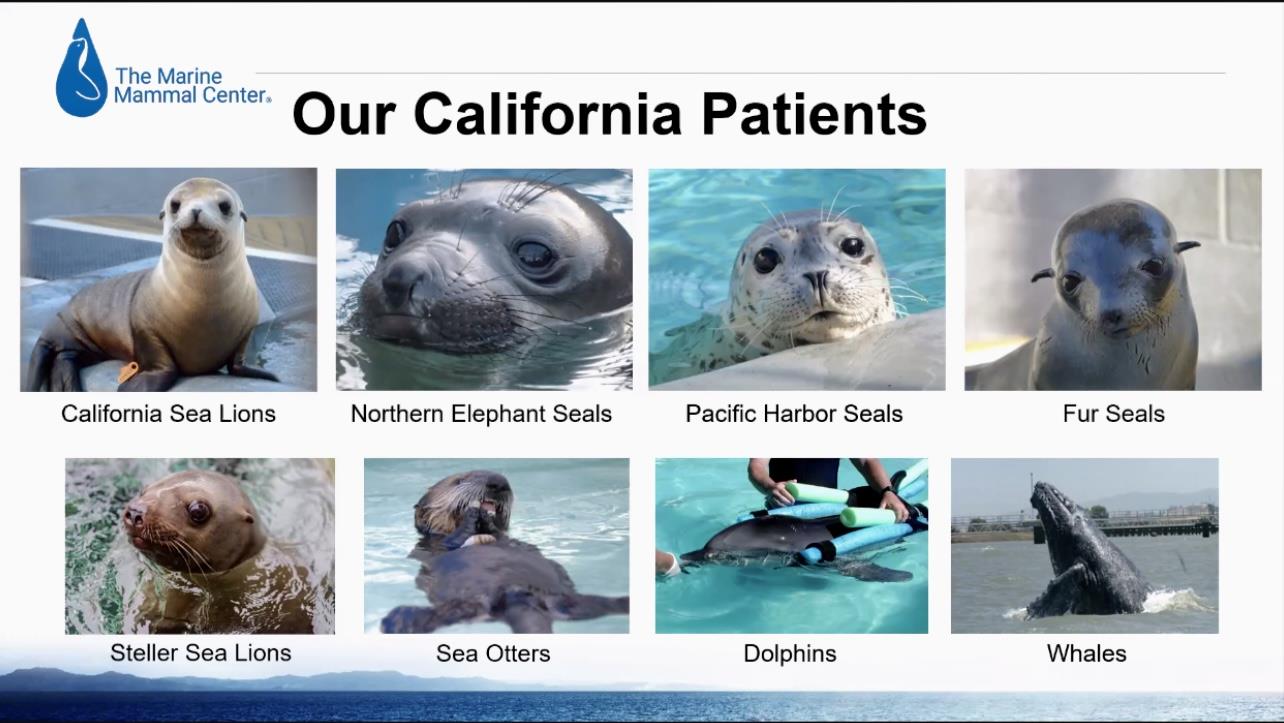 The Marine Mammal Center®

Our California Patients

California Sea Lions

Northern Elephant Seals

Pacific Harbor Seals

Fur Seals

Steller Sea Lions

Sea Otters

Dolphins

Whales